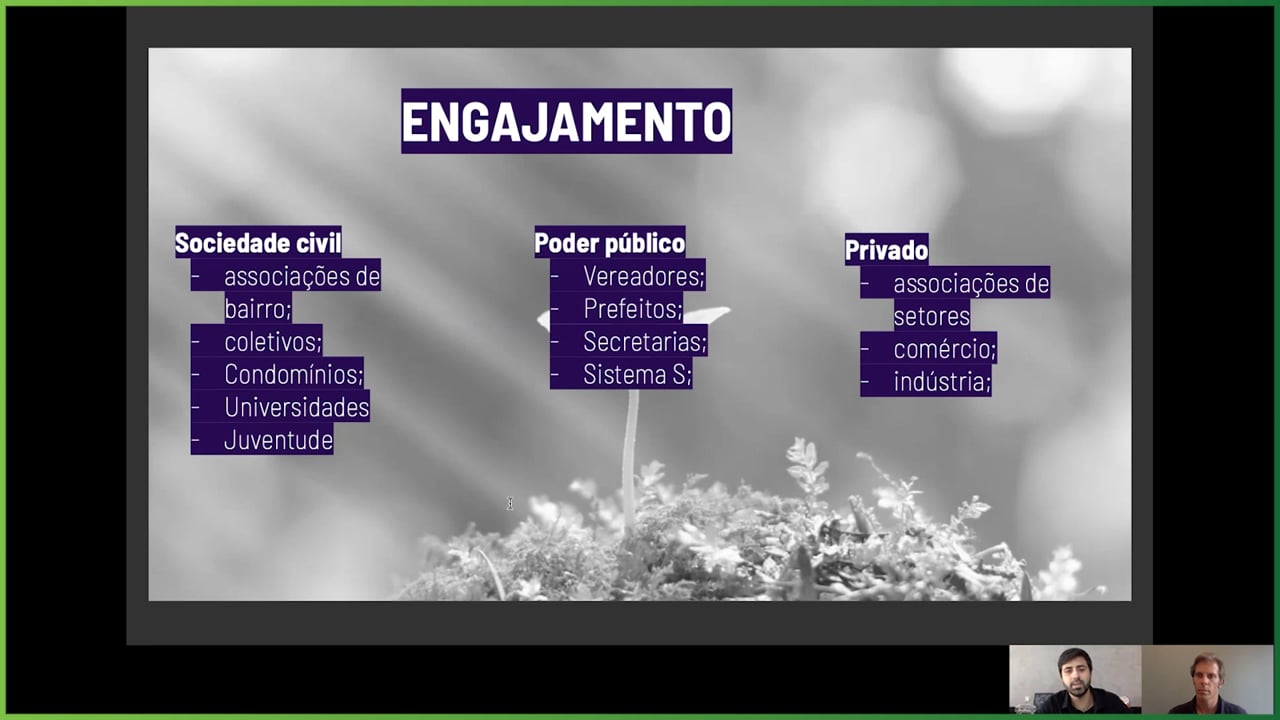 ENGAJAMENTO

Sociedade civil
- associações de bairro;
- coletivos;
- Condomínios;
- Universidades
- Juventude

Poder público
- Vereadores;
- Prefeitos;
- Secretarias;
- Sistema S;

Privado
- associações de setores
- comércio;
- indústria;